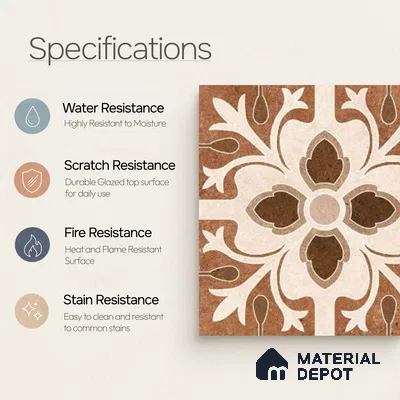 Specifications

Water Resistance
Highly Resistant to Moisture

Scratch Resistance
Durable Glazed top surface for daily use

Fire Resistance
Heat and Flame Resistant Surface

Stain Resistance
Easy to clean and resistant to common stains

MATERIAL DEPOT